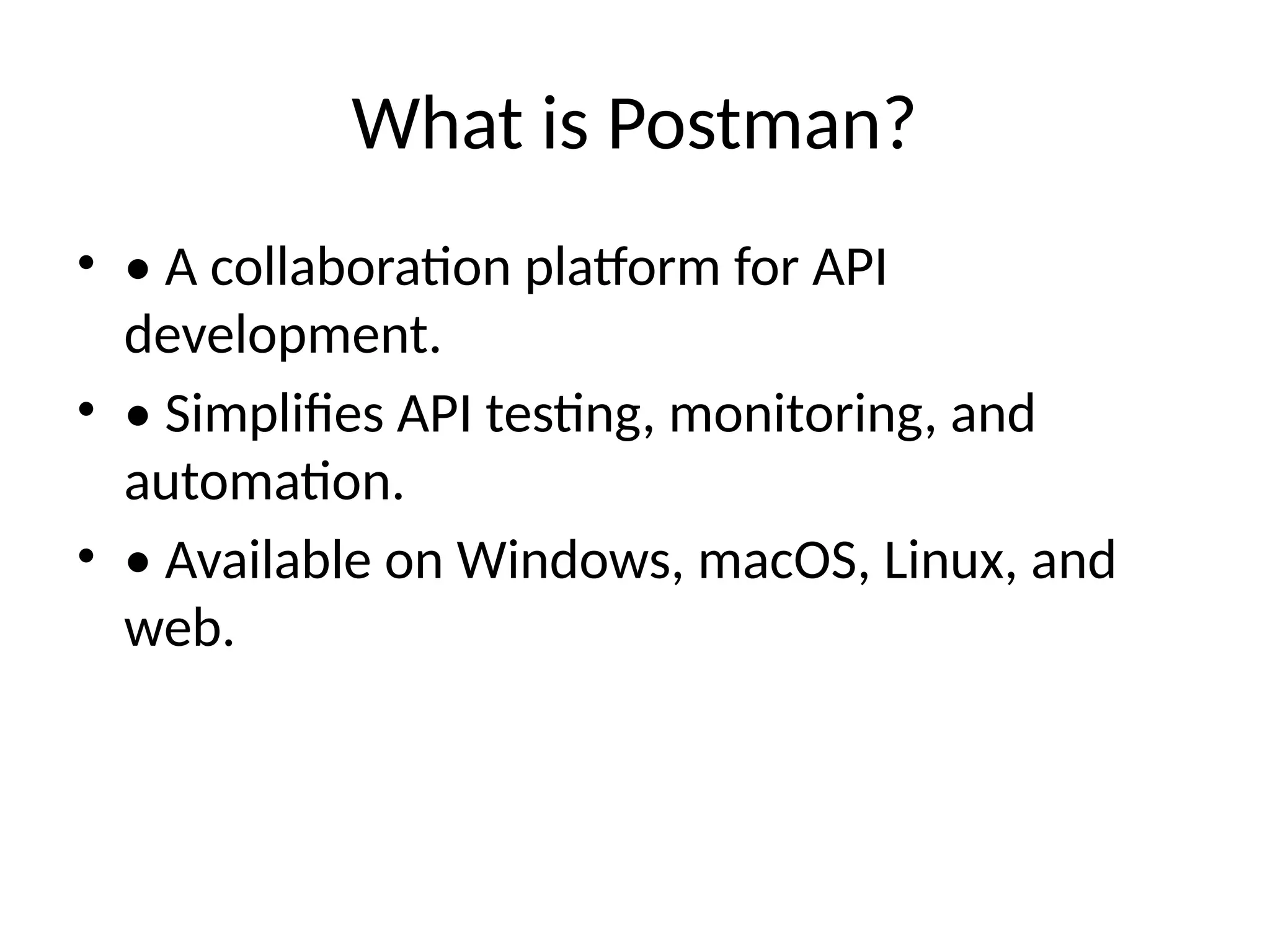 What is Postman?

• • A collaboration platform for API development.
• • Simplifies API testing, monitoring, and automation.
• • Available on Windows, macOS, Linux, and web.